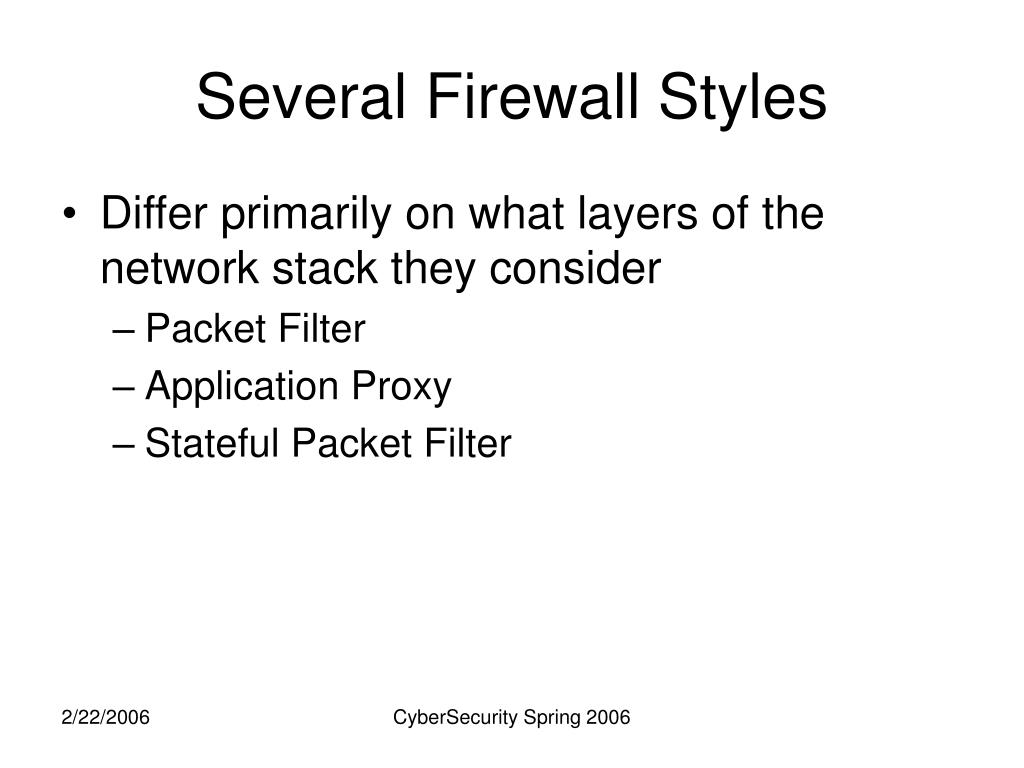 Several Firewall Styles

• Differ primarily on what layers of the network stack they consider
– Packet Filter
– Application Proxy
– Stateful Packet Filter

2/22/2006

CyberSecurity Spring 2006